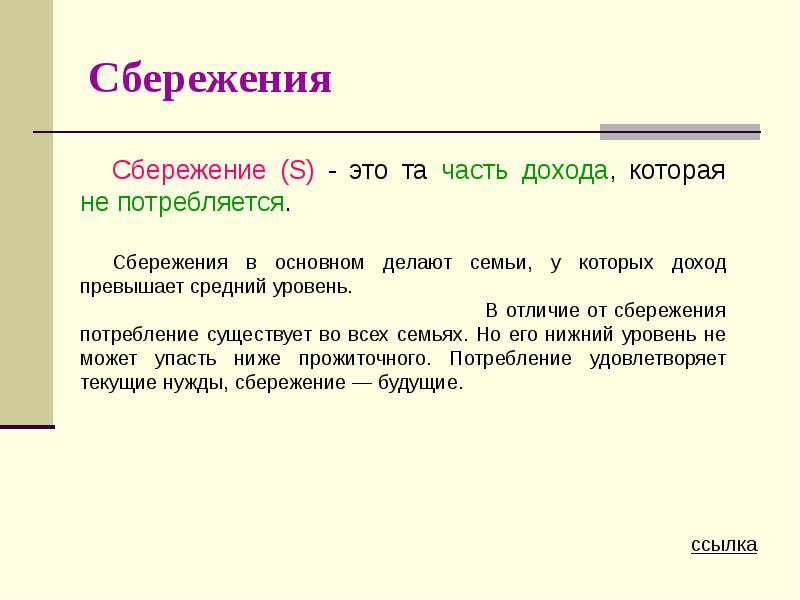 Сбережения

Сбережение (S) - это та часть дохода, которая не потребляется.

Сбережения в основном делают семьи, у которых доход превышает средний уровень.

В отличие от сбережения потребление существует во всех семьях. Но его нижний уровень не может упасть ниже прожиточного. Потребление удовлетворяет текущие нужды, сбережение — будущие.

ссылка